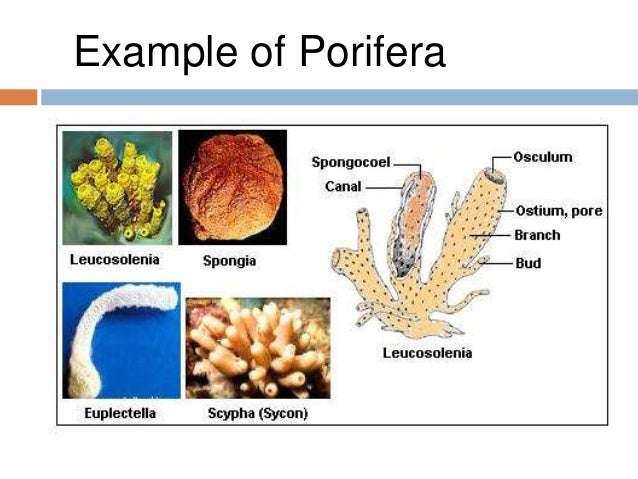 Example of Porifera

Leucosolenia

Spongia

Euplectella

Scypha (Sycon)

Spongocoel

Canal

Osculum

Ostium, pore

Branch

Bud

Leucosolenia